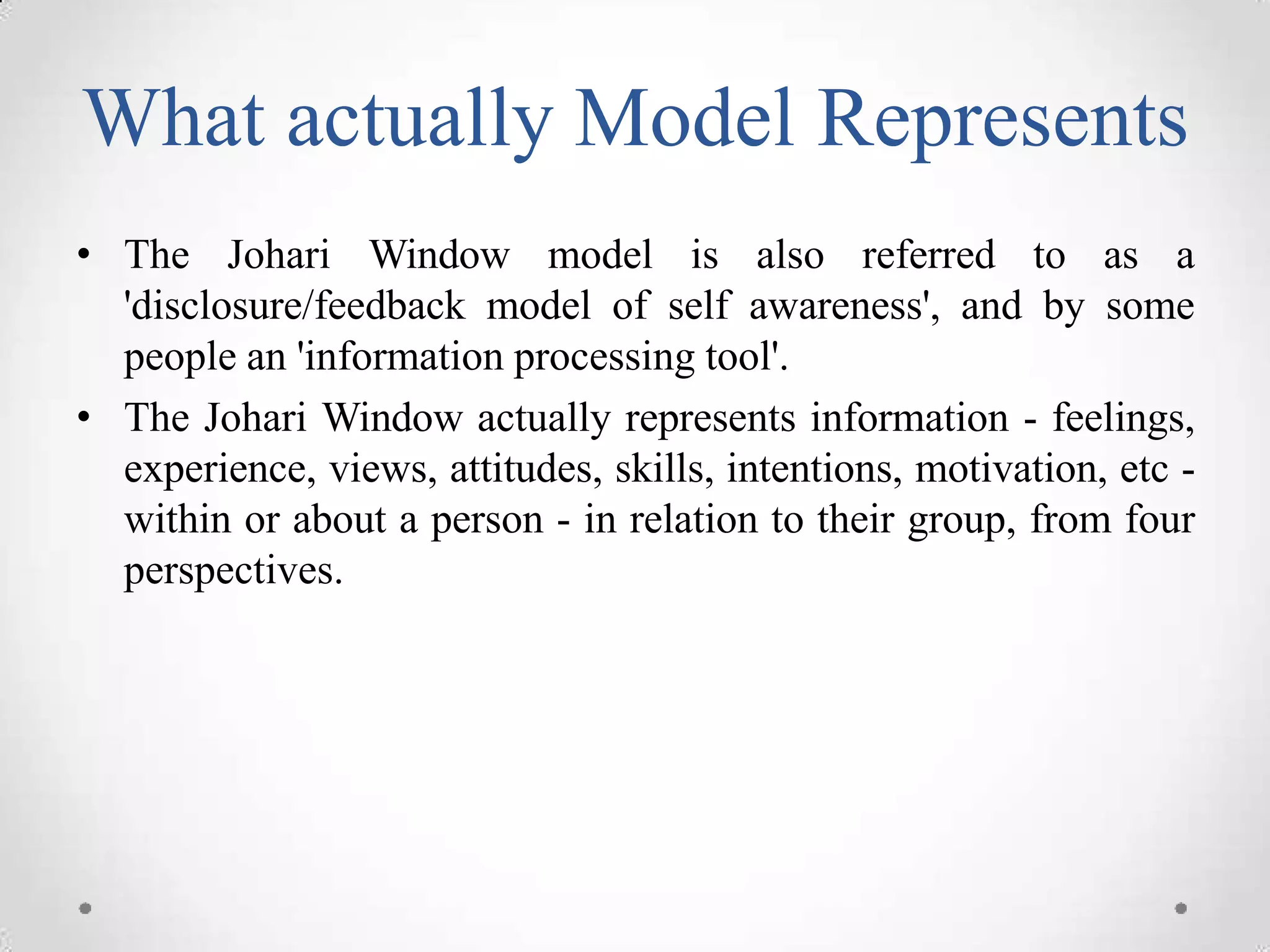 What actually Model Represents

• The Johari Window model is also referred to as a 'disclosure/feedback model of self awareness', and by some people an 'information processing tool'.

• The Johari Window actually represents information - feelings, experience, views, attitudes, skills, intentions, motivation, etc - within or about a person - in relation to their group, from four perspectives.